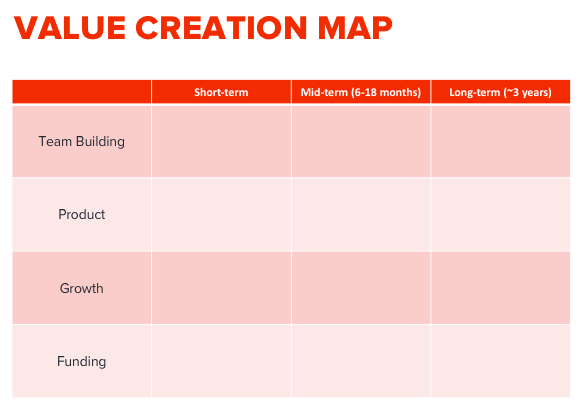 VALUE CREATION MAP

|  | Short-term | Mid-term (6-18 months) | Long-term (~3 years) |
|---|---|---|---|
| Team Building |  |  |  |
| Product |  |  |  |
| Growth |  |  |  |
| Funding |  |  |  |